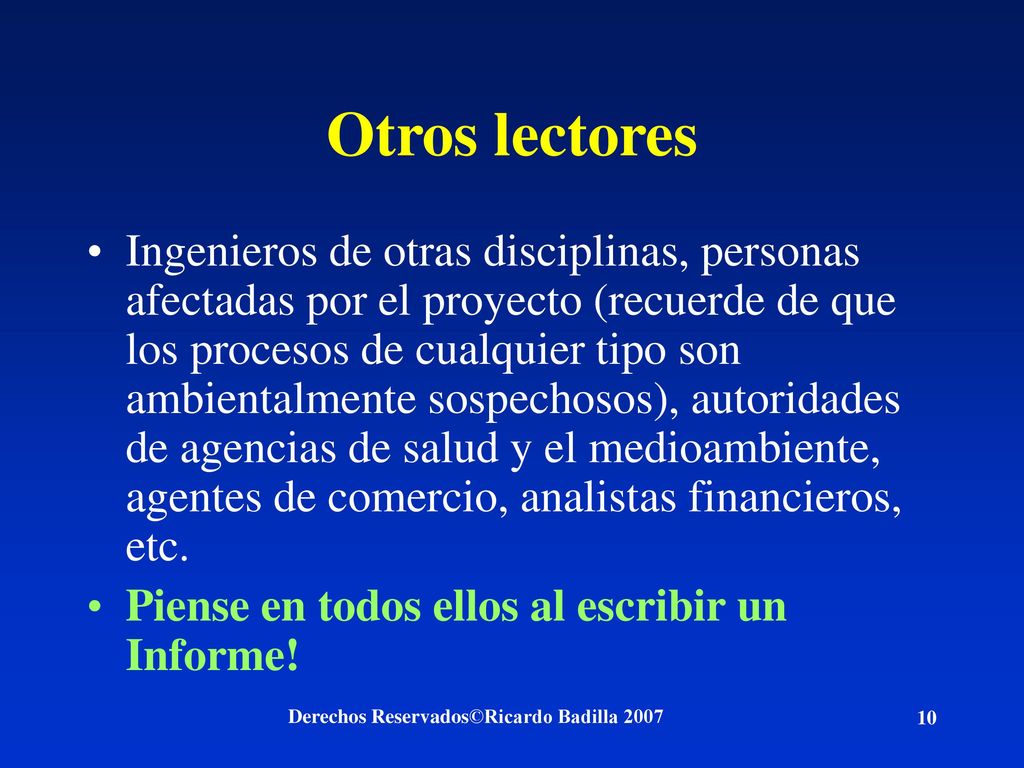 Otros lectores

• Ingenieros de otras disciplinas, personas afectadas por el proyecto (recuerde de que los procesos de cualquier tipo son ambientalmente sospechosos), autoridades de agencias de salud y el medioambiente, agentes de comercio, analistas financieros, etc.

• Piense en todos ellos al escribir un Informe!

Derechos Reservados©Ricardo Badilla 2007

10